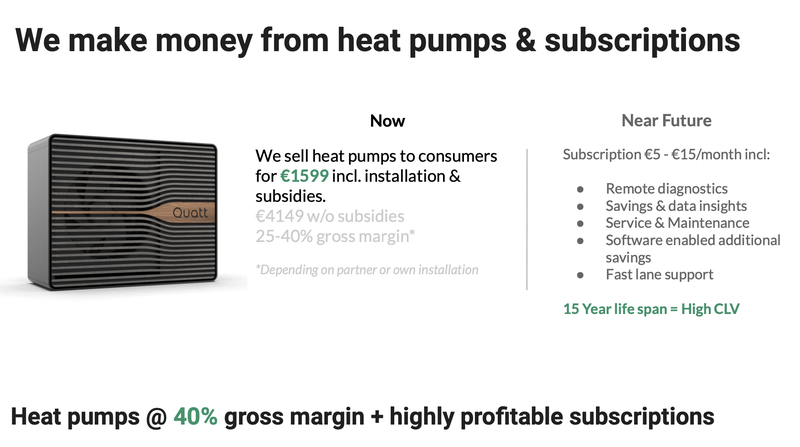 We make money from heat pumps & subscriptions

Quatt

Now

We sell heat pumps to consumers for €1599 incl. installation & subsidies.
€4149 w/o subsidies
25-40% gross margin*

*Depending on partner or own installation

Near Future

Subscription €5 - €15/month incl:

- Remote diagnostics
- Savings & data insights
- Service & Maintenance
- Software enabled additional savings
- Fast lane support

15 Year life span = High CLV

Heat pumps @ 40% gross margin + highly profitable subscriptions